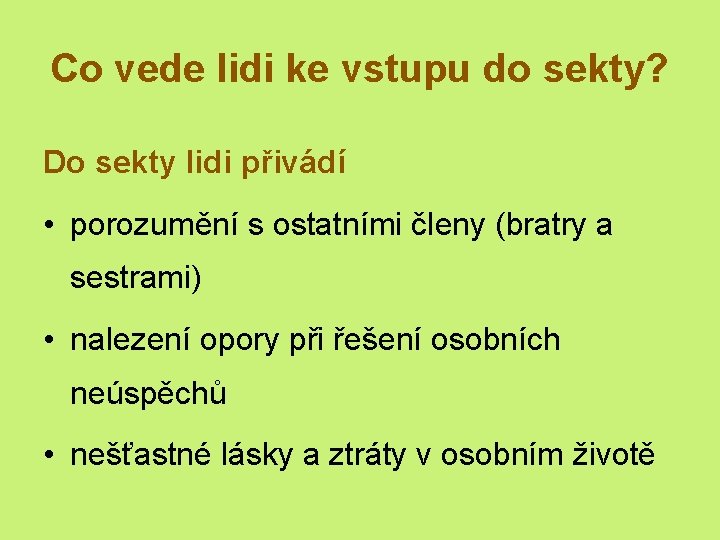 Co vede lidi ke vstupu do sekty?

Do sekty lidi přivádí

• porozumění s ostatními členy (bratry a sestrami)
• nalezení opory při řešení osobních neúspěchů
• nešťastné lásky a ztráty v osobním životě